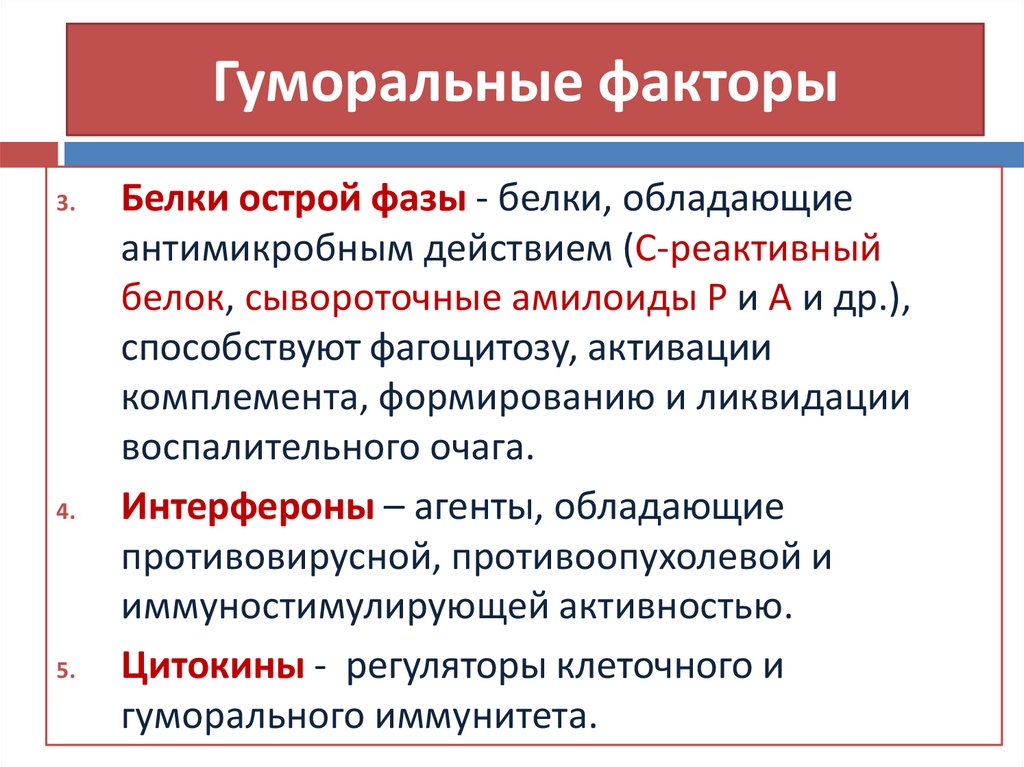 Гуморальные факторы

3. Белки острой фазы - белки, обладающие антимикробным действием (С-реактивный белок, сывороточные амилоиды Р и А и др.), способствуют фагоцитозу, активации комплемента, формированию и ликвидации воспалительного очага.

4. Интерфероны – агенты, обладающие противовирусной, противоопухолевой и иммуностимулирующей активностью.

5. Цитокины - регуляторы клеточного и гуморального иммунитета.